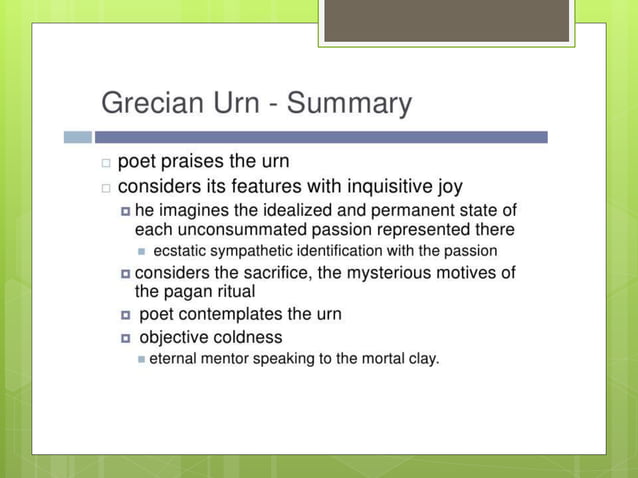 Grecian Urn - Summary

poet praises the urn

considers its features with inquisitive joy

he imagines the idealized and permanent state of each unconsummated passion represented there

ecstatic sympathetic identification with the passion

considers the sacrifice, the mysterious motives of the pagan ritual

poet contemplates the urn

objective coldness

eternal mentor speaking to the mortal clay.